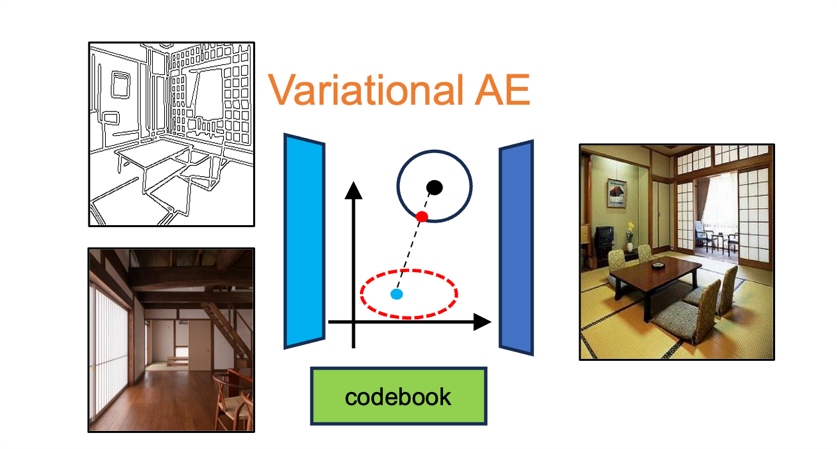 Variational AE

codebook